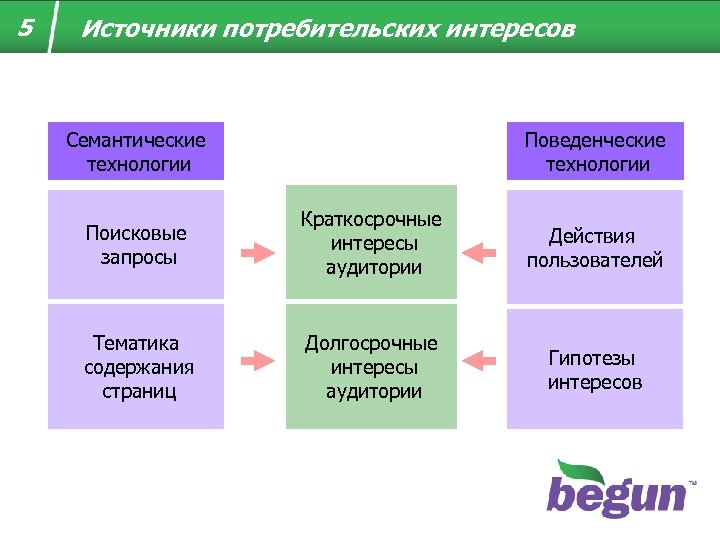 5

Источники потребительских интересов

Семантические технологии

Поисковые запросы

Тематика содержания страниц

Краткосрочные интересы аудитории

Долгосрочные интересы аудитории

Поведенческие технологии

Действия пользователей

Гипотезы интересов

begun™